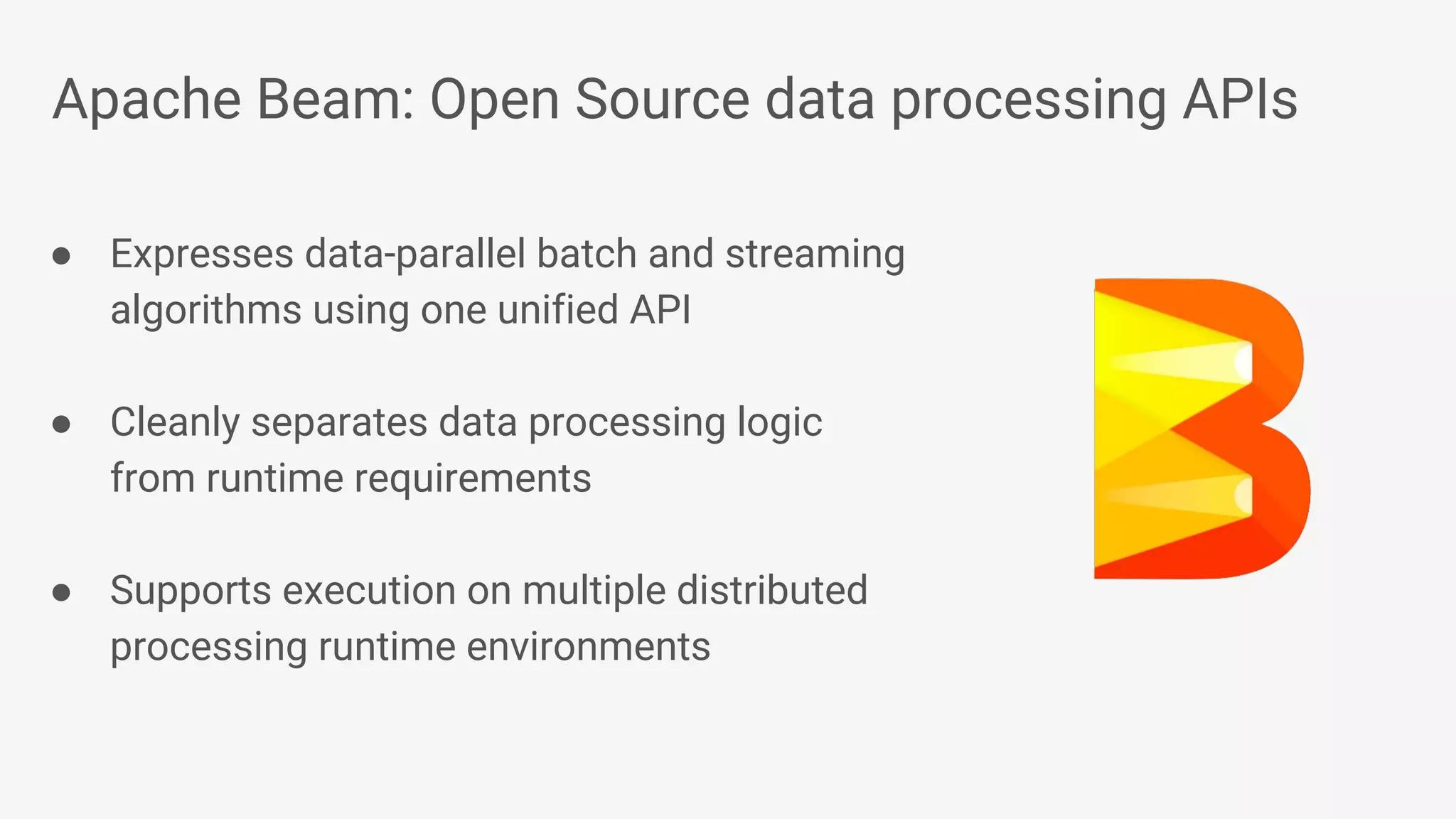 Apache Beam: Open Source data processing APIs

● Expresses data-parallel batch and streaming algorithms using one unified API

● Cleanly separates data processing logic from runtime requirements

● Supports execution on multiple distributed processing runtime environments